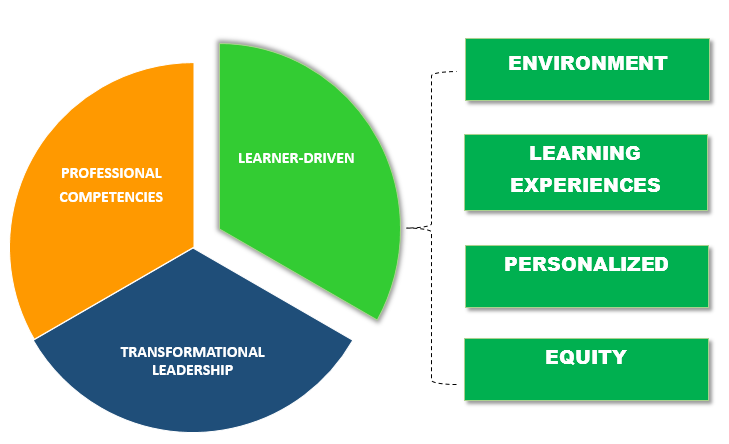 PROFESSIONAL COMPETENCIES

LEARNER-DRIVEN

TRANSFORMATIONAL LEADERSHIP

ENVIRONMENT

LEARNING EXPERIENCES

PERSONALIZED

EQUITY